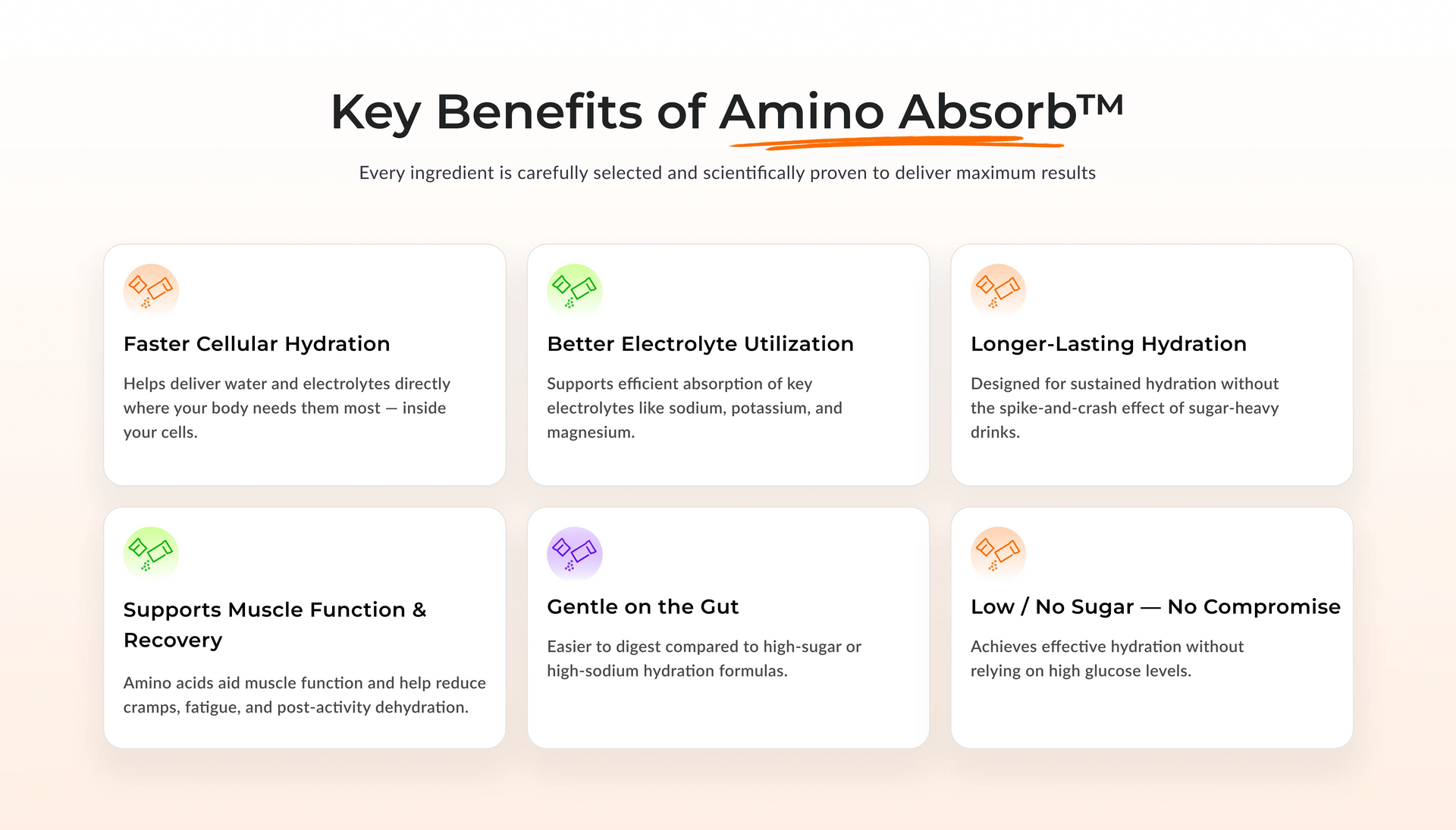 Key Benefits of Amino Absorb™

Every ingredient is carefully selected and scientifically proven to deliver maximum results

Faster Cellular Hydration

Helps deliver water and electrolytes directly where your body needs them most — inside your cells.

Better Electrolyte Utilization

Supports efficient absorption of key electrolytes like sodium, potassium, and magnesium.

Longer-Lasting Hydration

Designed for sustained hydration without the spike-and-crash effect of sugar-heavy drinks.

Supports Muscle Function & Recovery

Amino acids aid muscle function and help reduce cramps, fatigue, and post-activity dehydration.

Gentle on the Gut

Easier to digest compared to high-sugar or high-sodium hydration formulas.

Low / No Sugar — No Compromise

Achieves effective hydration without relying on high glucose levels.